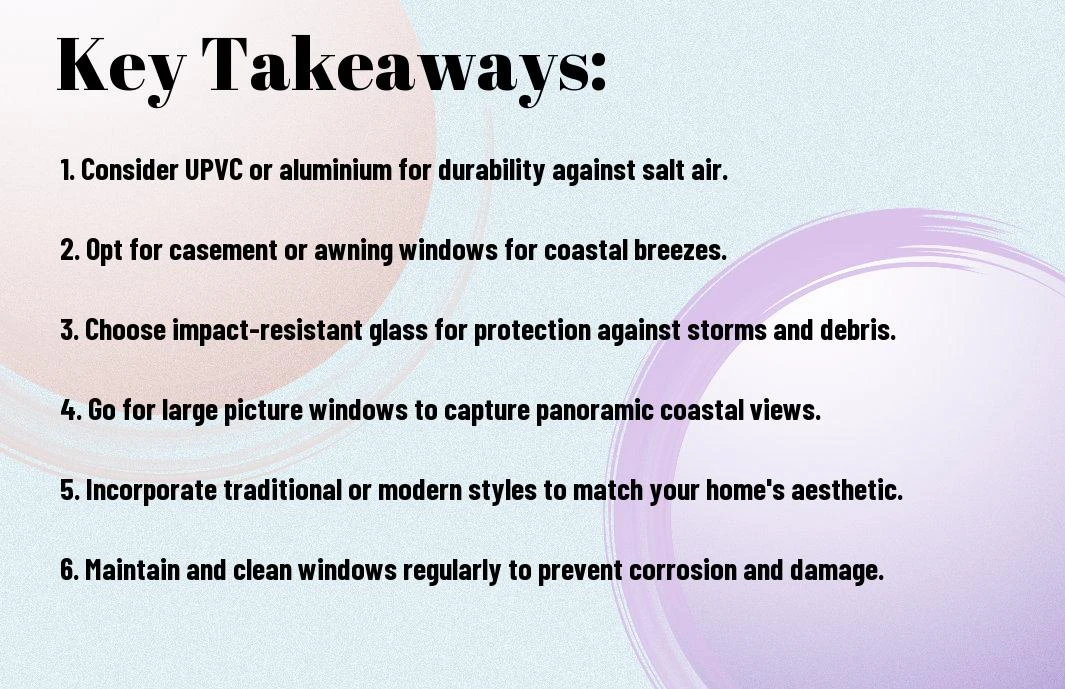 Key Takeaways:

1. Consider UPVC or aluminium for durability against salt air.

2. Opt for casement or awning windows for coastal breezes.

3. Choose impact-resistant glass for protection against storms and debris.

4. Go for large picture windows to capture panoramic coastal views.

5. Incorporate traditional or modern styles to match your home's aesthetic.

6. Maintain and clean windows regularly to prevent corrosion and damage.